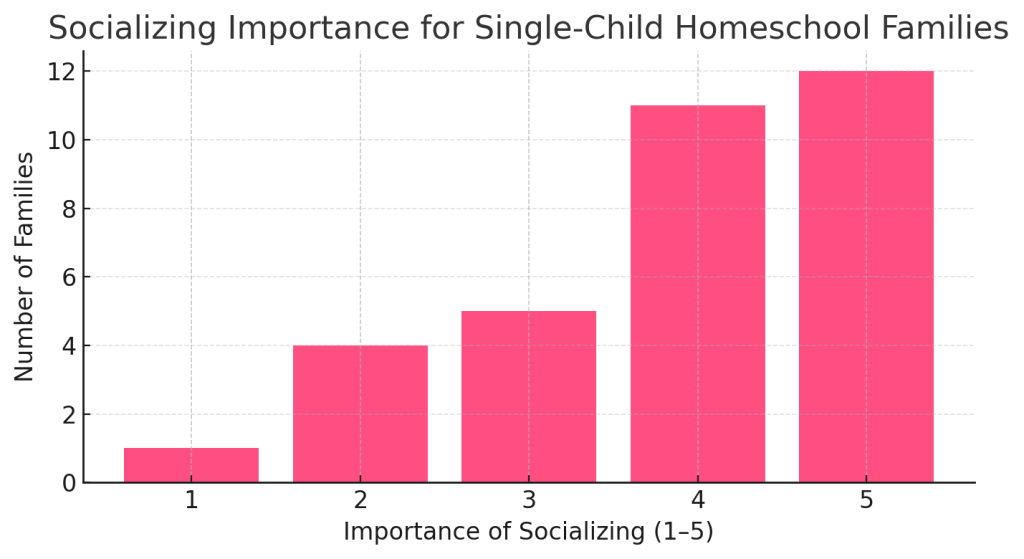 Socializing Importance for Single-Child Homeschool Families

Number of Families

12
10
8
6
4
2
0

1
2
3
4
5

Importance of Socializing (1–5)